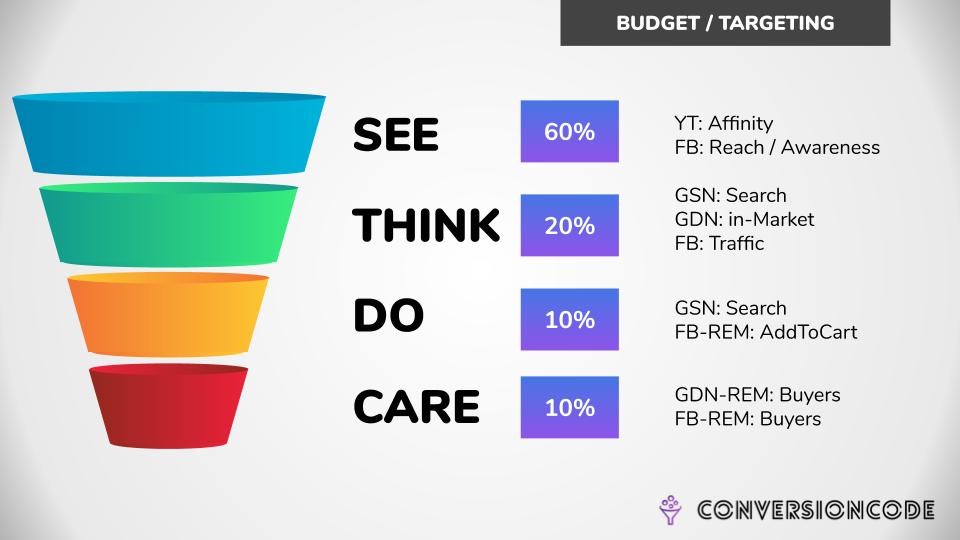 BUDGET / TARGETING

SEE

60%

YT: Affinity
FB: Reach / Awareness

THINK

20%

GSN: Search
GDN: in-Market
FB: Traffic

DO

10%

GSN: Search
FB-REM: AddToCart

CARE

10%

GDN-REM: Buyers
FB-REM: Buyers

CONVERSIONCODE